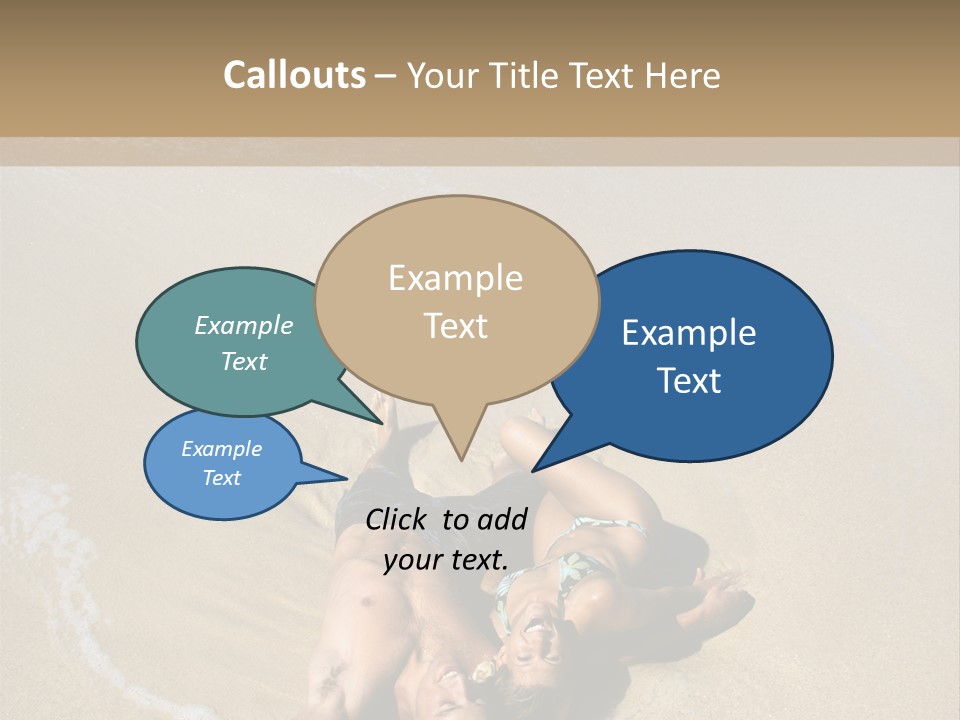 Callouts – Your Title Text Here

Example Text

Example Text

Example Text

Example Text

Click to add your text.